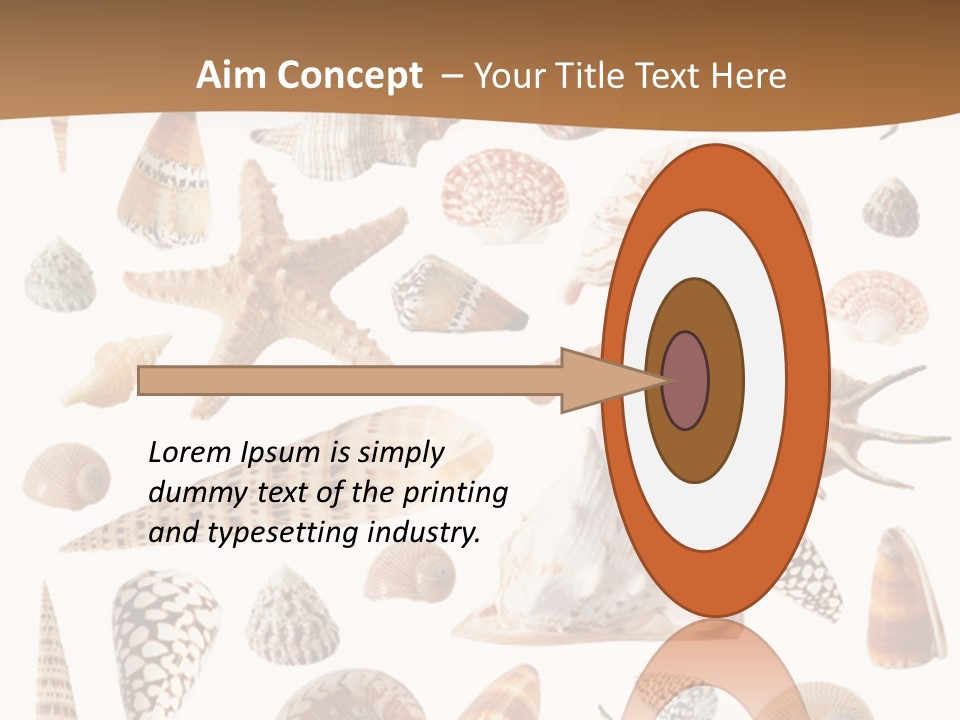 Aim Concept – Your Title Text Here

Lorem Ipsum is simply dummy text of the printing and typesetting industry.